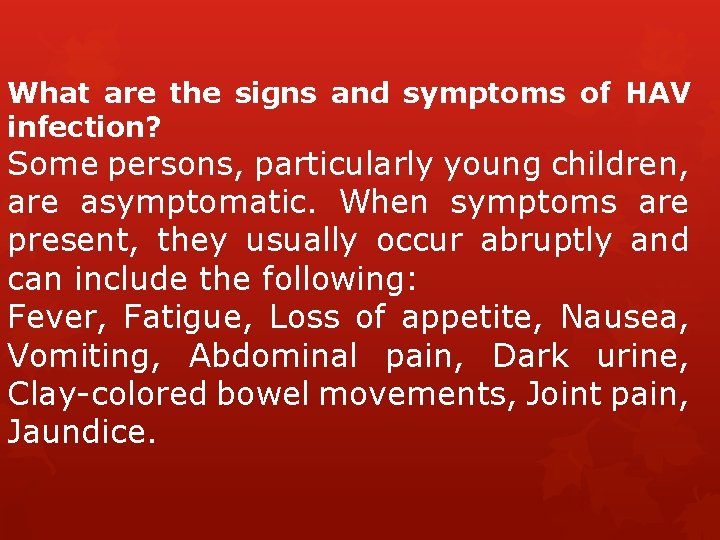 What are the signs and symptoms of HAV infection?
Some persons, particularly young children, are asymptomatic. When symptoms are present, they usually occur abruptly and can include the following:
Fever, Fatigue, Loss of appetite, Nausea, Vomiting, Abdominal pain, Dark urine, Clay-colored bowel movements, Joint pain, Jaundice.